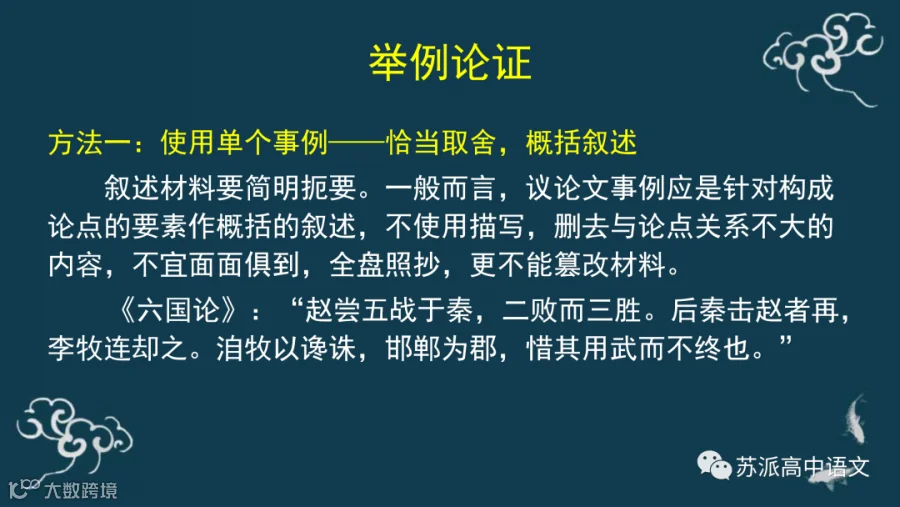 举例论证

方法一：使用单个事例——恰当取舍，概括叙述

叙述材料要简明扼要。一般而言，议论文事例应是针对构成论点的要素作概括的叙述，不使用描写，删去与论点关系不大的内容，不宜面面俱到，全盘照抄，更不能篡改材料。

《六国论》：“赵尝五战于秦，二败而三胜。后秦击赵者再，李牧连却之。洎牧以谗诛，邯郸为郡，惜其用武而不终也。”

苏派高中语文

大数跨境